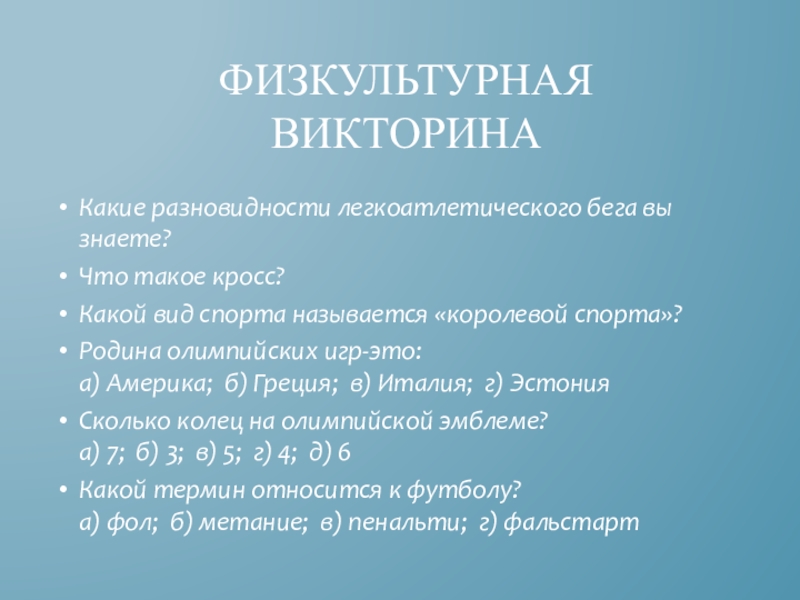 ФИЗКУЛЬТУРНАЯ ВИКТОРИНА

• Какие разновидности легкоатлетического бега вы знаете?
• Что такое кросс?
• Какой вид спорта называется «королевой спорта»?
• Родина олимпийских игр-это:
а) Америка; б) Греция; в) Италия; г) Эстония
• Сколько колец на олимпийской эмблеме?
а) 7; б) 3; в) 5; г) 4; д) 6
• Какой термин относится к футболу?
а) фол; б) метание; в) пенальти; г) фальстарт